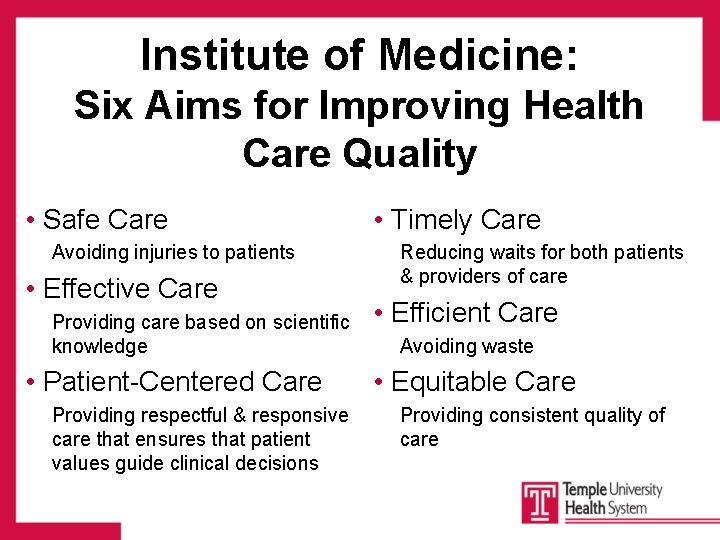 Institute of Medicine:
Six Aims for Improving Health Care Quality

• Safe Care
Avoiding injuries to patients

• Effective Care
Providing care based on scientific knowledge

• Patient-Centered Care
Providing respectful & responsive care that ensures that patient values guide clinical decisions

• Timely Care
Reducing waits for both patients & providers of care

• Efficient Care
Avoiding waste

• Equitable Care
Providing consistent quality of care

T Temple University Health System